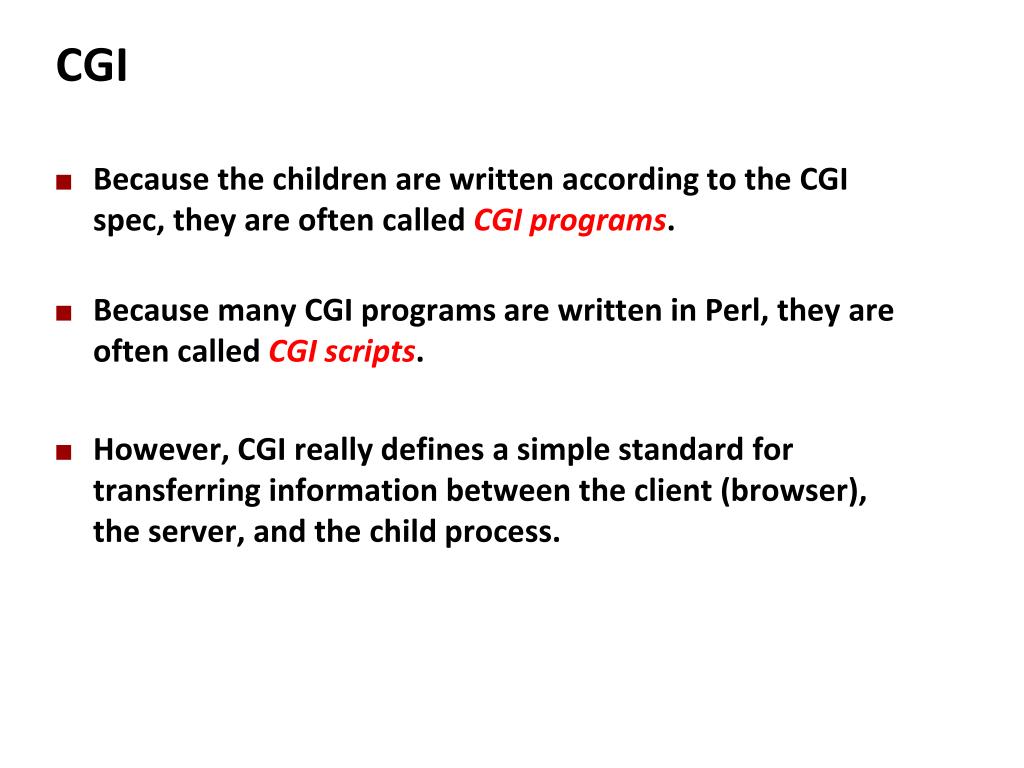 CGI

■ Because the children are written according to the CGI spec, they are often called CGI programs.

■ Because many CGI programs are written in Perl, they are often called CGI scripts.

■ However, CGI really defines a simple standard for transferring information between the client (browser), the server, and the child process.